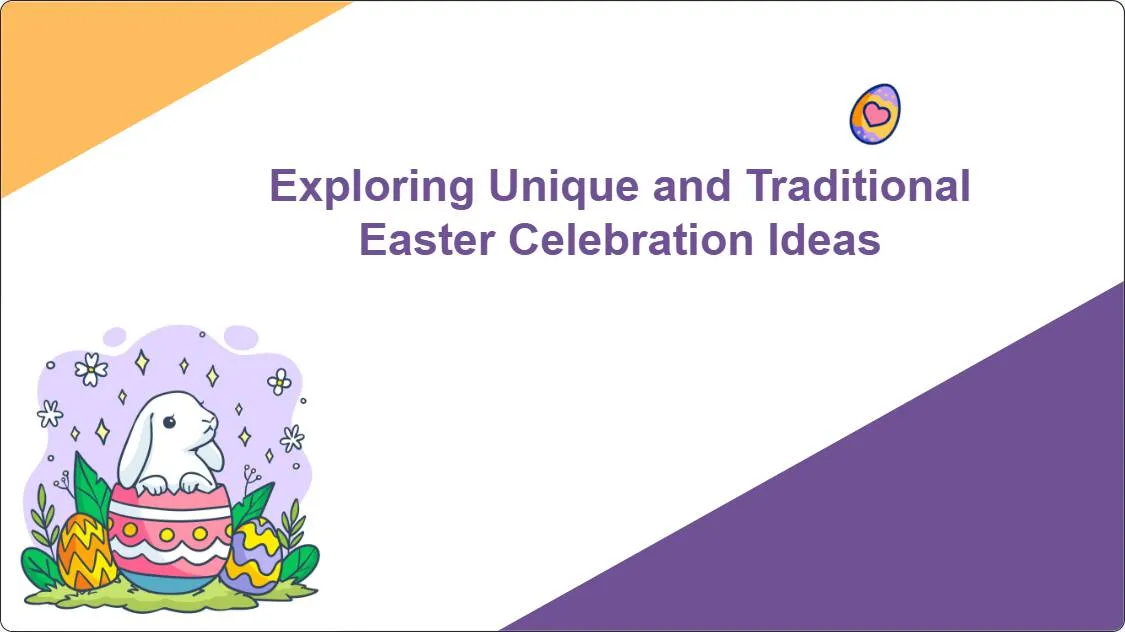 Exploring Unique and Traditional Easter Celebration Ideas